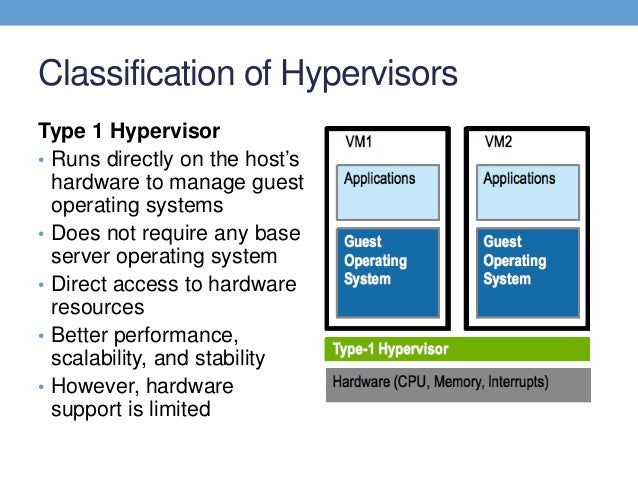 Classification of Hypervisors

Type 1 Hypervisor

• Runs directly on the host's hardware to manage guest operating systems
• Does not require any base server operating system
• Direct access to hardware resources
• Better performance, scalability, and stability
• However, hardware support is limited

VM1

Applications

Guest Operating System

VM2

Applications

Guest Operating System

Type-1 Hypervisor

Hardware (CPU, Memory, Interrupts)